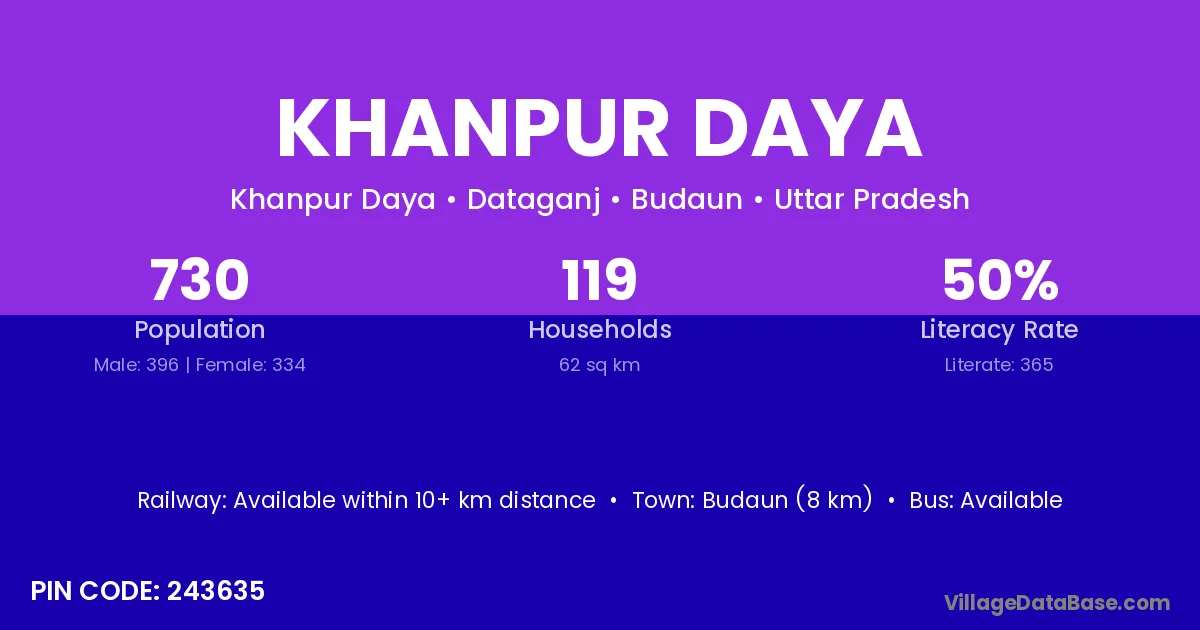 KHANPUR DAYA

Khanpur Daya • Dataganj • Budaun • Uttar Pradesh

730
Population
Male: 396 | Female: 334

119
Households
62 sq km

50%
Literacy Rate
Literate: 365

Railway: Available within 10+ km distance • Town: Budaun (8 km) • Bus: Available

PIN CODE: 243635

VillageDataBase.com